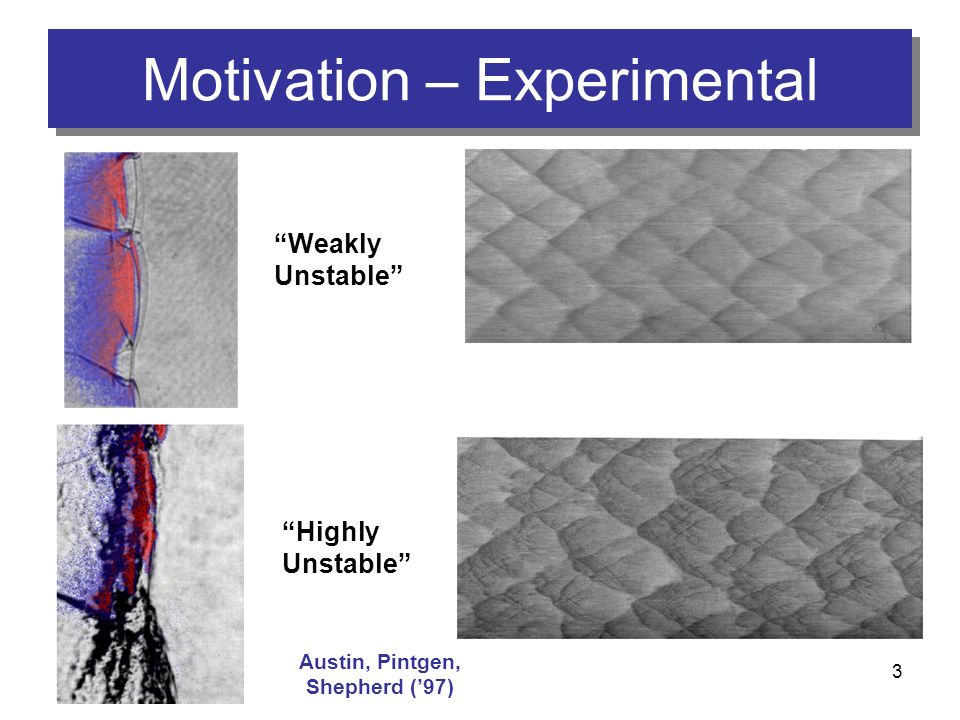 Motivation – Experimental

“Weakly Unstable”

“Highly Unstable”

Austin, Pintgen, Shepherd (’97)

3